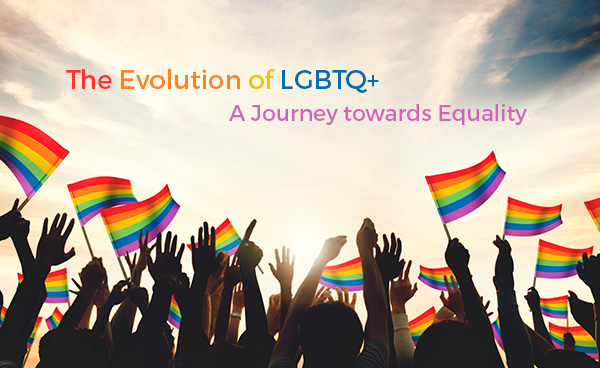 The Evolution of LGBTQ+
A Journey towards Equality